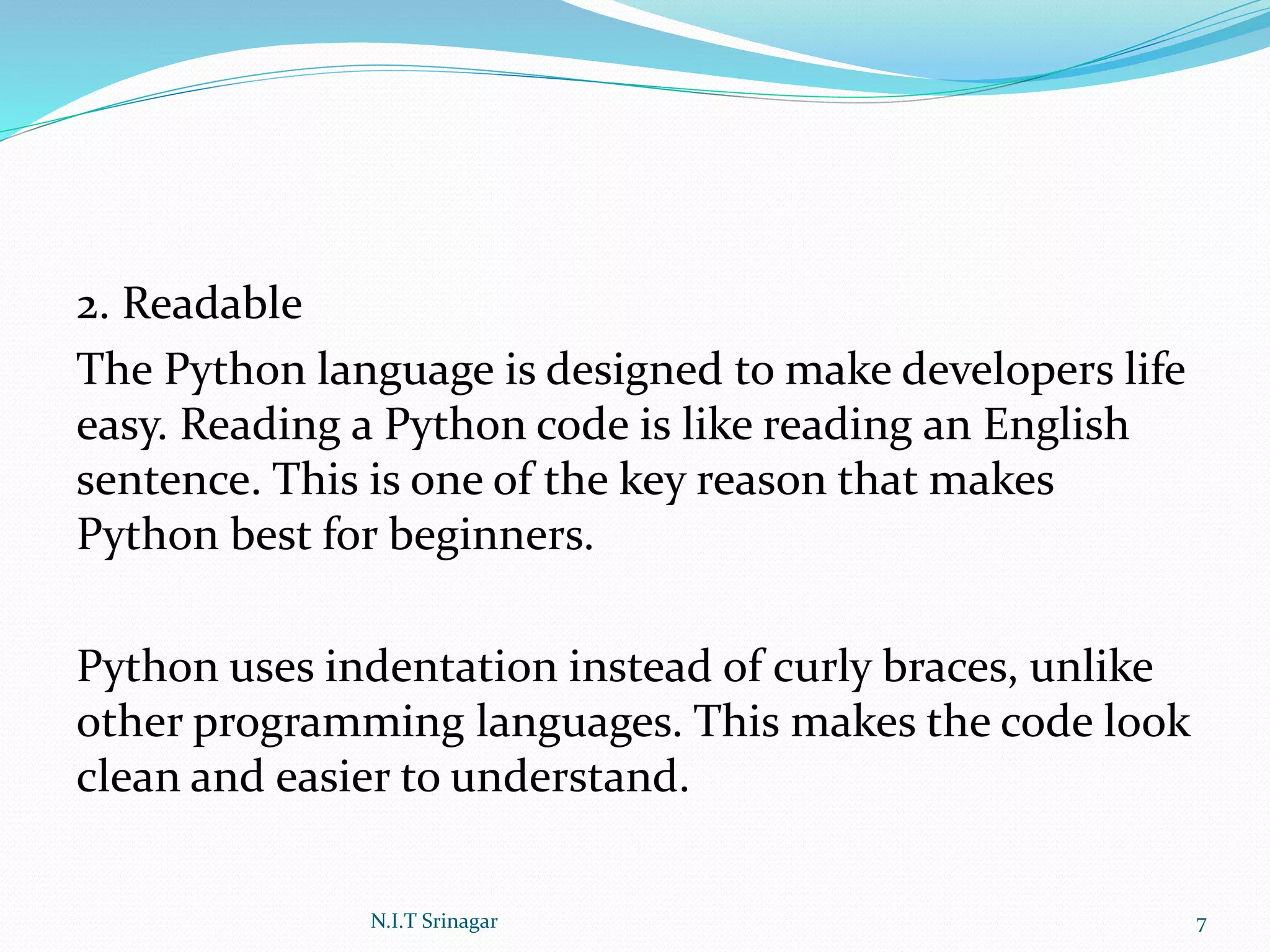 2. Readable

The Python language is designed to make developers life easy. Reading a Python code is like reading an English sentence. This is one of the key reason that makes Python best for beginners.

Python uses indentation instead of curly braces, unlike other programming languages. This makes the code look clean and easier to understand.

N.I.T Srinagar

7